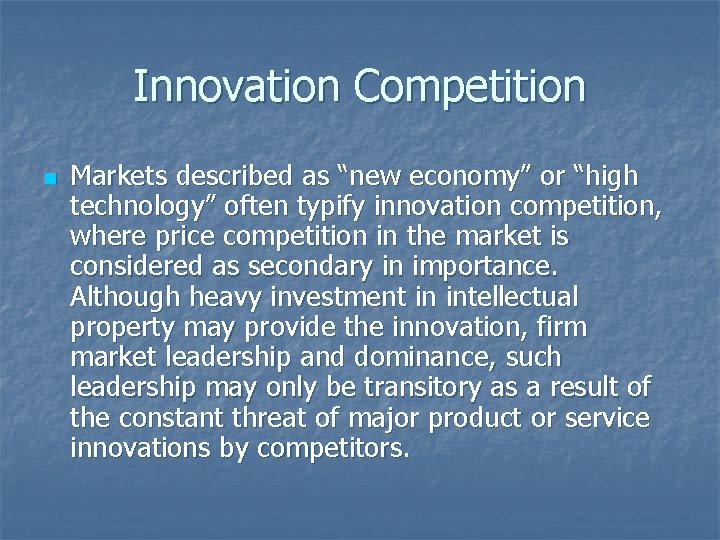 Innovation Competition

Markets described as “new economy” or “high technology” often typify innovation competition, where price competition in the market is considered as secondary in importance. Although heavy investment in intellectual property may provide the innovation, firm market leadership and dominance, such leadership may only be transitory as a result of the constant threat of major product or service innovations by competitors.